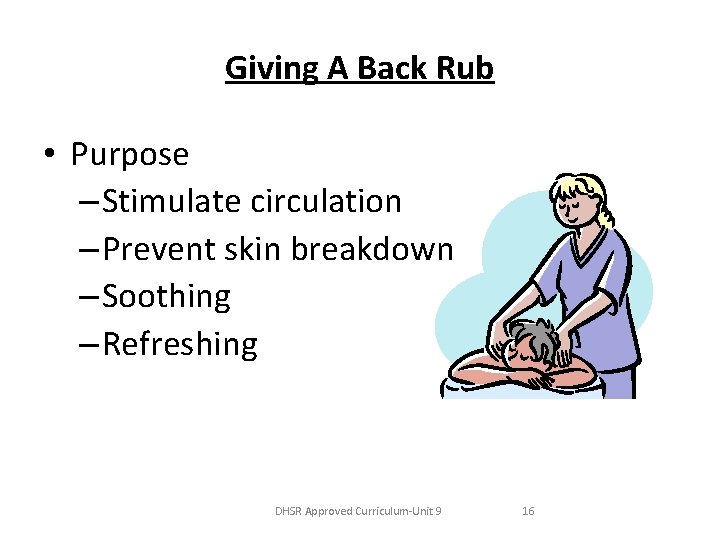 Giving A Back Rub

• Purpose
– Stimulate circulation
– Prevent skin breakdown
– Soothing
– Refreshing

DHSR Approved Curriculum-Unit 9 16